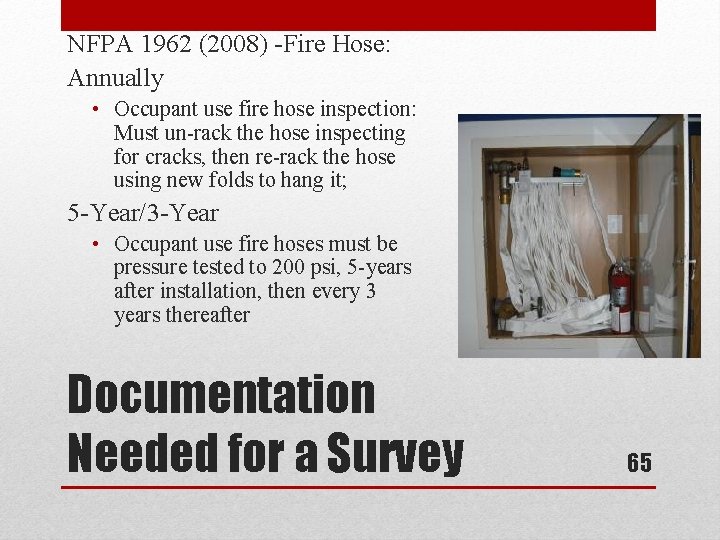 NFPA 1962 (2008) -Fire Hose:

Annually

• Occupant use fire hose inspection: Must un-rack the hose inspecting for cracks, then re-rack the hose using new folds to hang it;

5-Year/3-Year

• Occupant use fire hoses must be pressure tested to 200 psi, 5-years after installation, then every 3 years thereafter

Documentation Needed for a Survey

65